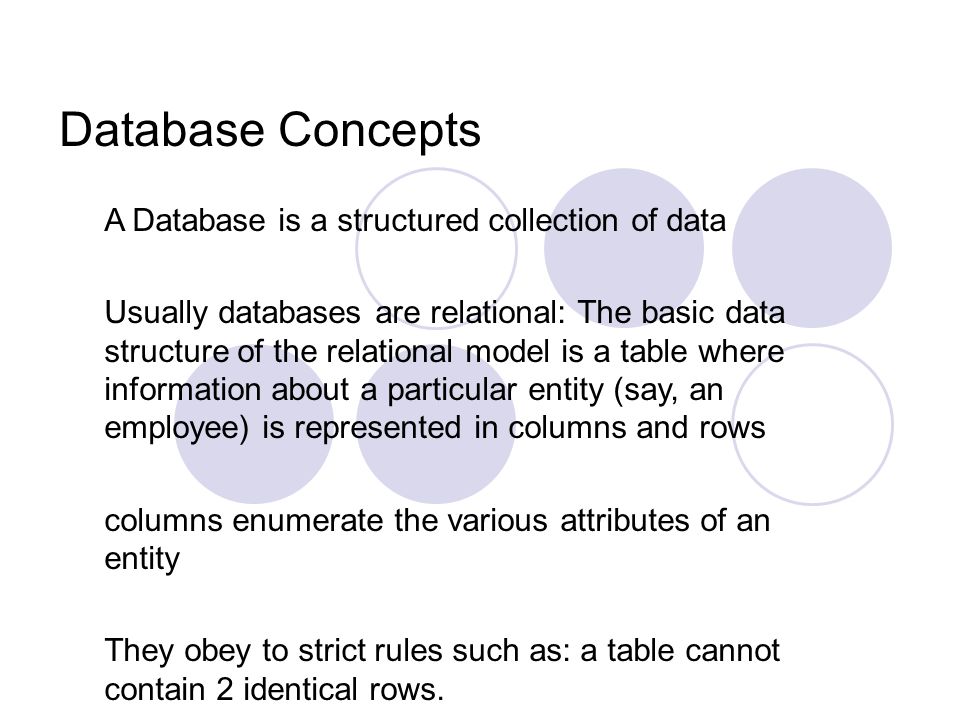 Database Concepts

A Database is a structured collection of data

Usually databases are relational: The basic data structure of the relational model is a table where information about a particular entity (say, an employee) is represented in columns and rows

columns enumerate the various attributes of an entity

They obey to strict rules such as: a table cannot contain 2 identical rows.